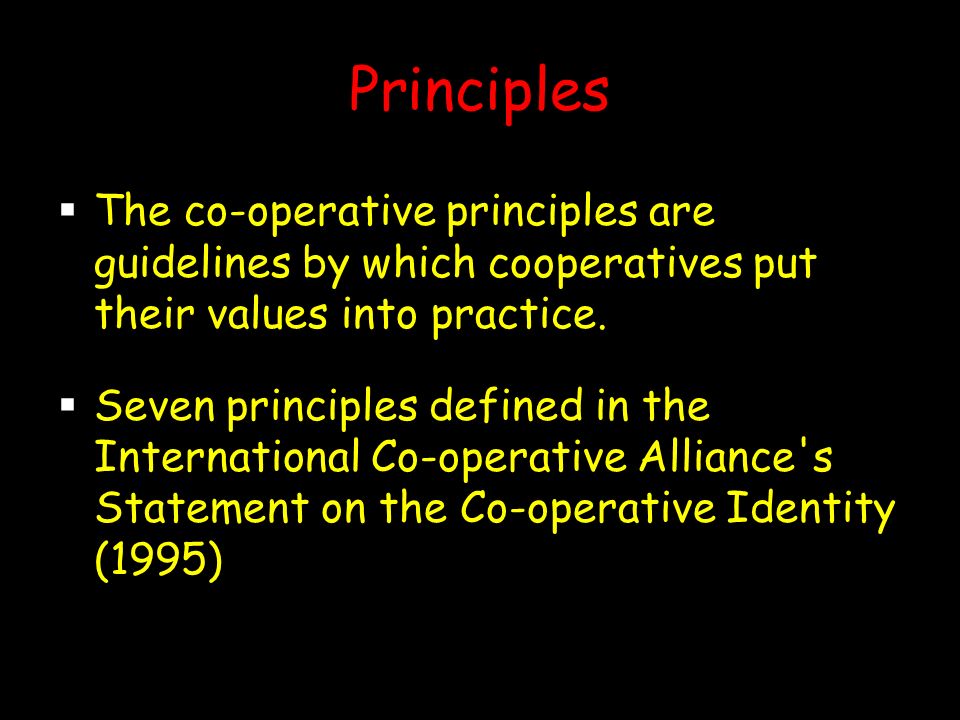 Principles

▪ The co-operative principles are guidelines by which cooperatives put their values into practice.

▪ Seven principles defined in the International Co-operative Alliance's Statement on the Co-operative Identity (1995)